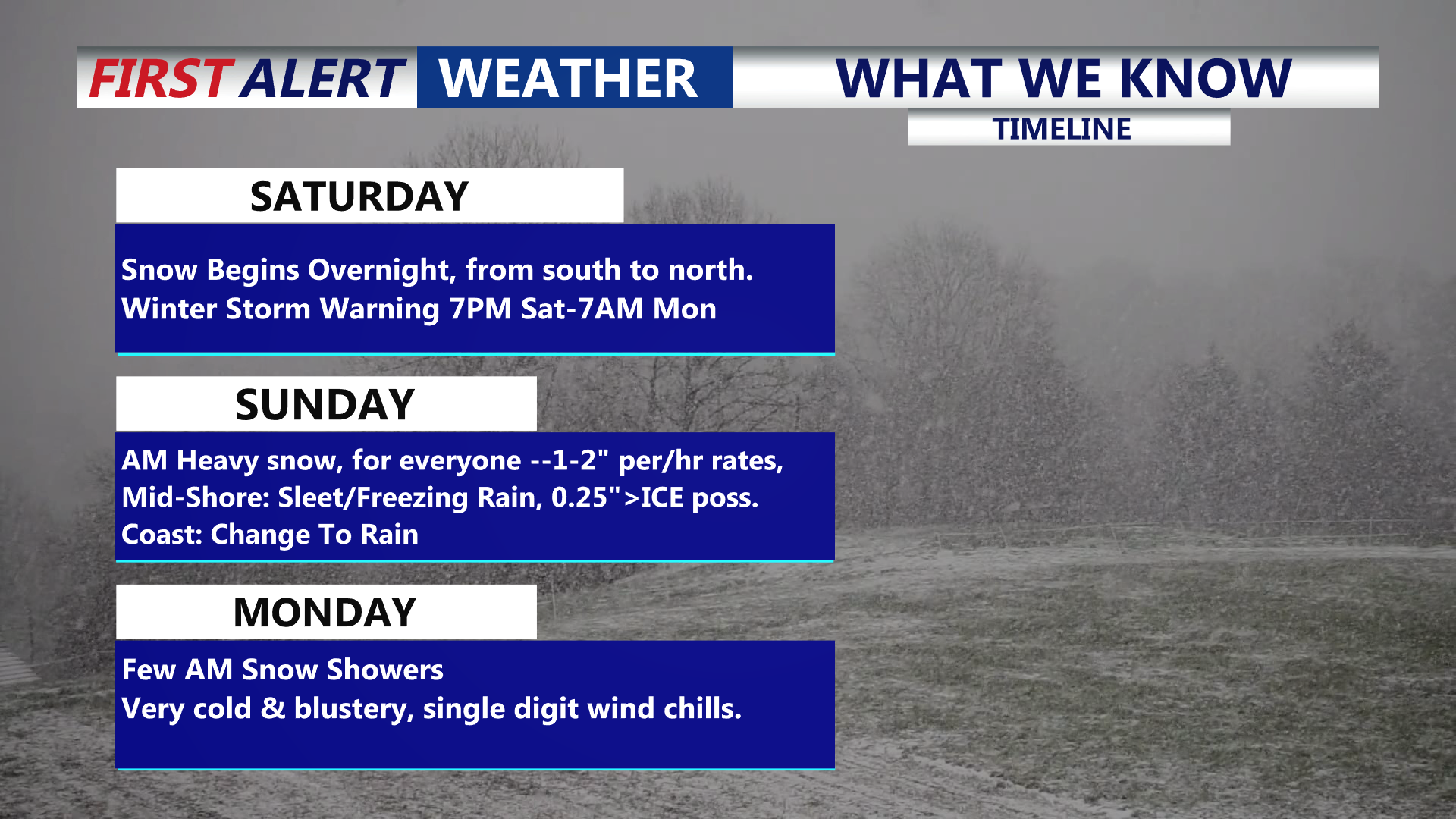 FIRST ALERT WEATHER WHAT WE KNOW

TIMELINE

SATURDAY

Snow Begins Overnight, from south to north.
Winter Storm Warning 7PM Sat-7AM Mon

SUNDAY

AM Heavy snow, for everyone --1-2" per/hr rates,
Mid-Shore: Sleet/Freezing Rain, 0.25">ICE poss.
Coast: Change To Rain

MONDAY

Few AM Snow Showers
Very cold & blustery, single digit wind chills.